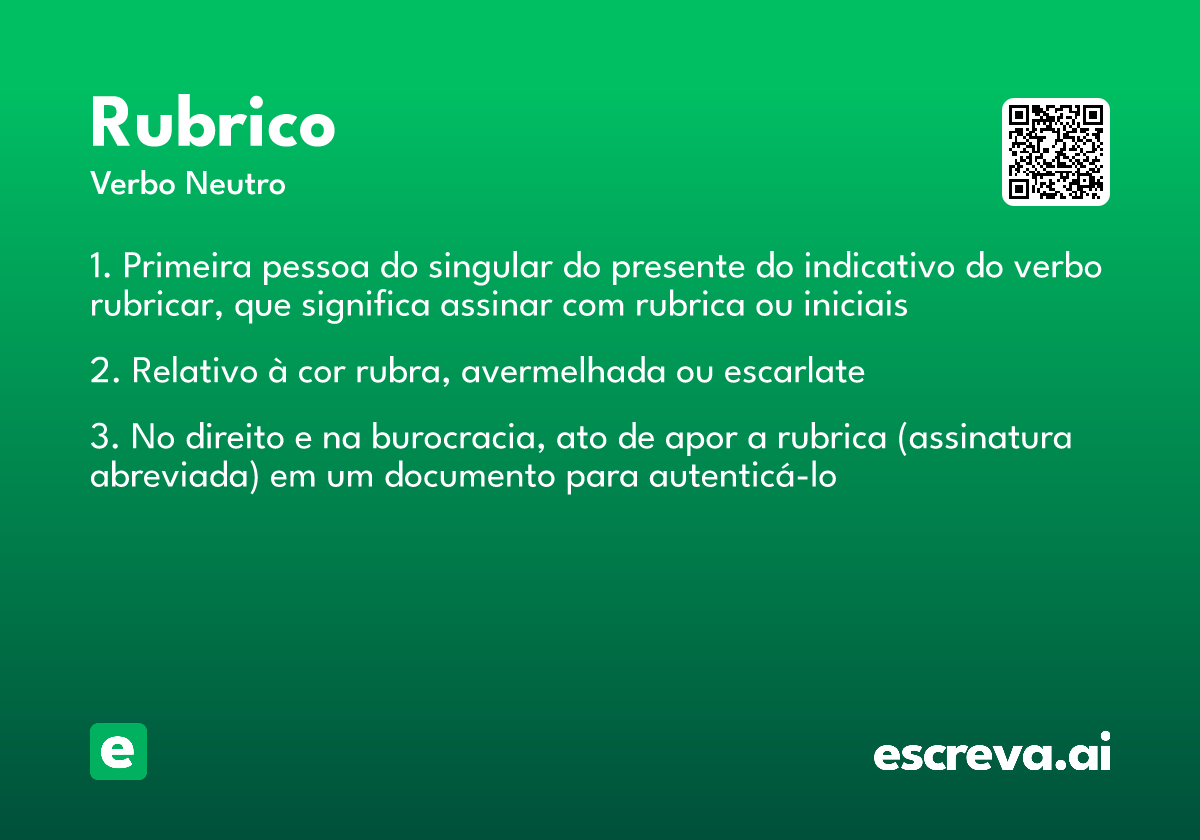 Rubrico

Verbo Neutro

1. Primeira pessoa do singular do presente do indicativo do verbo rubricar, que significa assinar com rubrica ou iniciais

2. Relativo à cor rubra, avermelhada ou escarlate

3. No direito e na burocracia, ato de apor a rubrica (assinatura abreviada) em um documento para autenticá-lo

e

escreva.ai